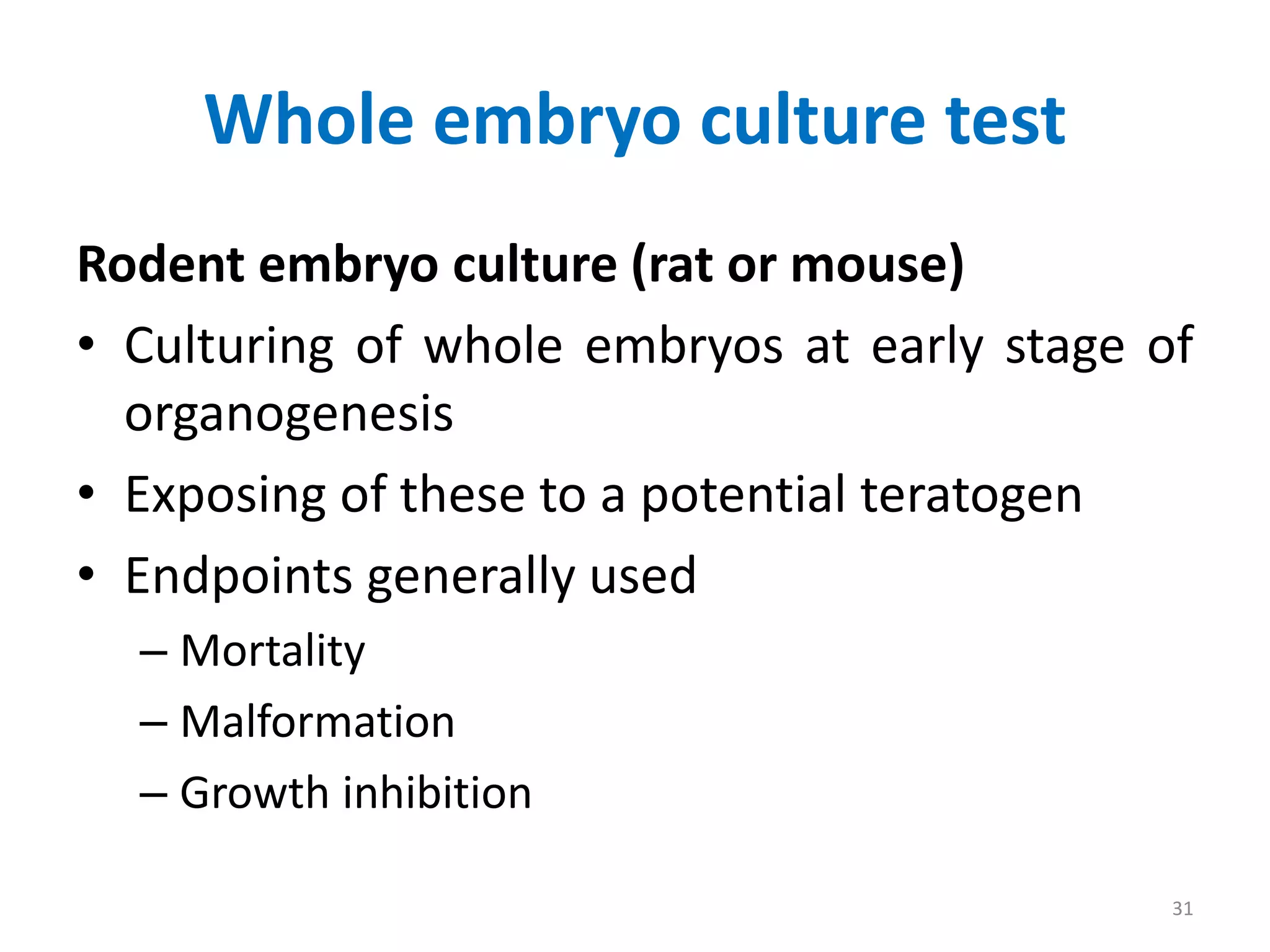 Whole embryo culture test

Rodent embryo culture (rat or mouse)

• Culturing of whole embryos at early stage of organogenesis
• Exposing of these to a potential teratogen
• Endpoints generally used
– Mortality
– Malformation
– Growth inhibition

31